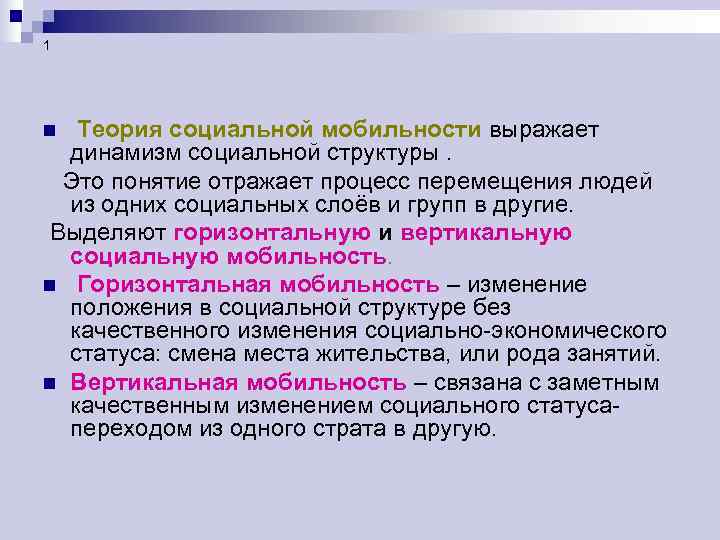 1

Теория социальной мобильности выражает динамизм социальной структуры .

Это понятие отражает процесс перемещения людей из одних социальных слоёв и групп в другие.

Выделяют горизонтальную и вертикальную социальную мобильность.

Горизонтальная мобильность – изменение положения в социальной структуре без качественного изменения социально-экономического статуса: смена места жительства, или рода занятий.

Вертикальная мобильность – связана с заметным качественным изменением социального статуса- переходом из одного страта в другую.